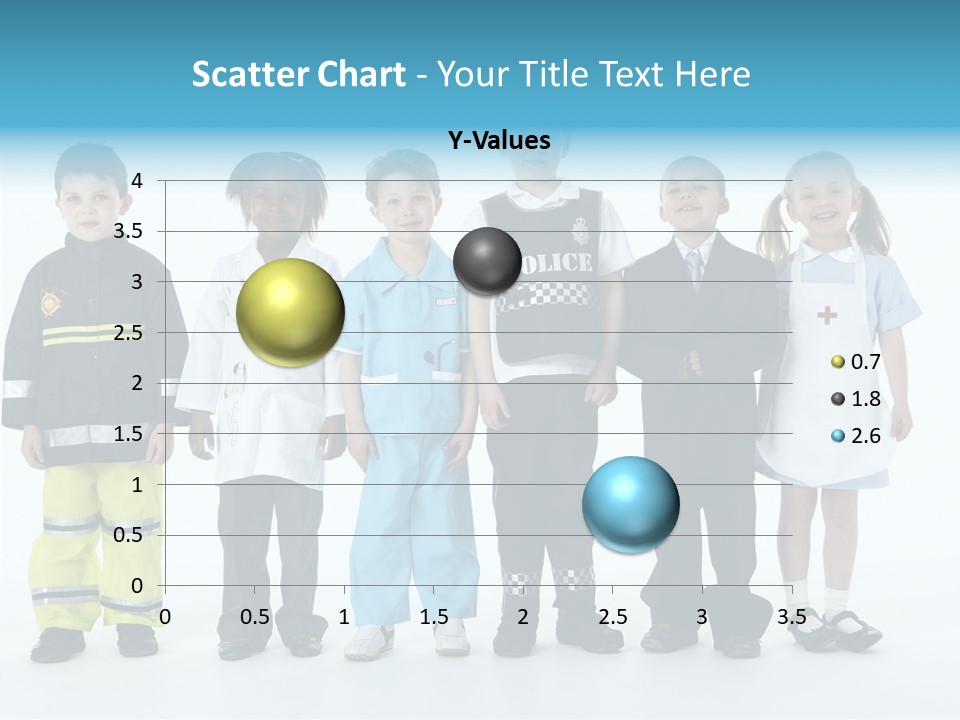 Scatter Chart - Your Title Text Here

Y-Values

4
3.5
3
2.5
2
1.5
1
0.5
0

0 0.5 1 1.5 2 2.5 3 3.5

0.7
1.8
2.6

POLICE